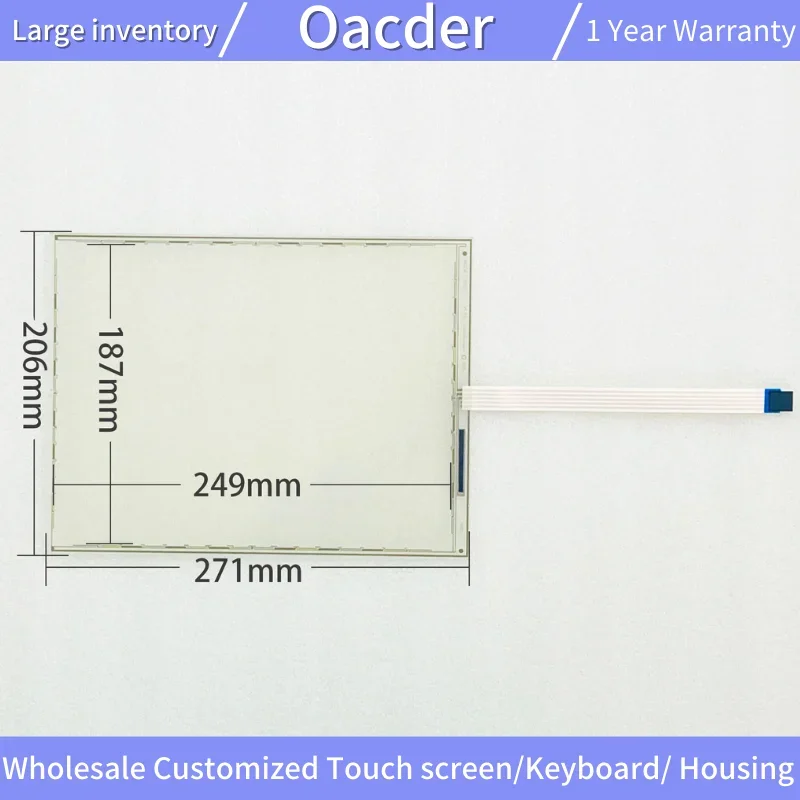 Large inventory / Oacder / 1 Year Warranty

206mm

187mm

249mm

271mm

Wholesale Customized Touch screen/Keyboard/ Housing